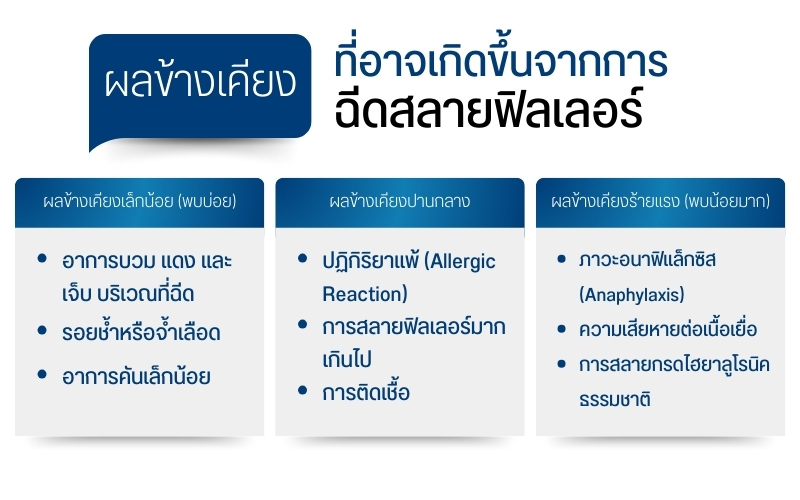 ผลข้างเคียง ที่อาจเกิดขึ้นจากการฉีดสลายฟิลเลอร์

ผลข้างเคียงเล็กน้อย (พบบ่อย)

- อาการบวม แดง และเจ็บ บริเวณที่ฉีด
- รอยช้ำหรือจ้ำเลือด
- อาการคันเล็กน้อย

ผลข้างเคียงปานกลาง

- ปฏิกิริยาแพ้ (Allergic Reaction)
- การสลายฟิลเลอร์มากเกินไป
- การติดเชื้อ

ผลข้างเคียงร้ายแรง (พบน้อยมาก)

- ภาวะอนาฟิแล็กซิส (Anaphylaxis)
- ความเสียหายต่อเนื้อเยื่อ
- การสลายกรดไฮยาลูโรนิคธรรมชาติ